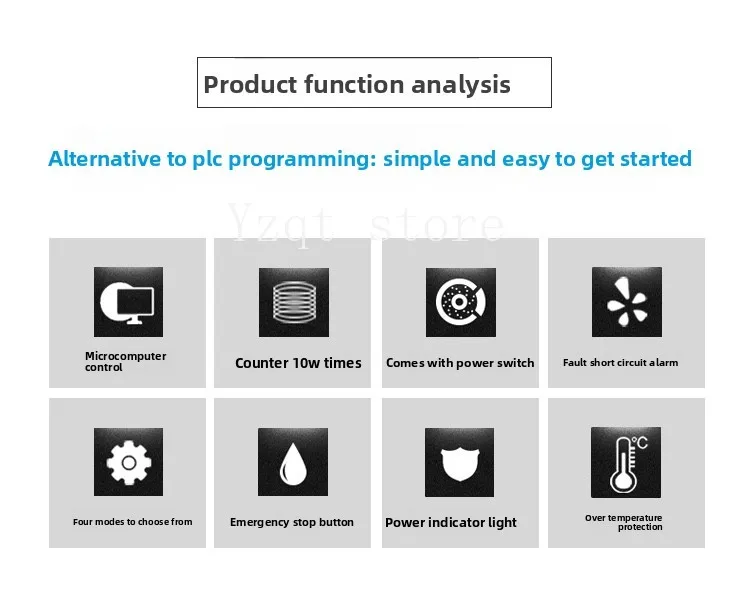 Product function analysis

Alternative to plc programming: simple and easy to get started

Yzqt store

Microcomputer control

Counter 10w times

Comes with power switch

Fault short circuit alarm

Four modes to choose from

Emergency stop button

Power indicator light

°C

Over temperature protection